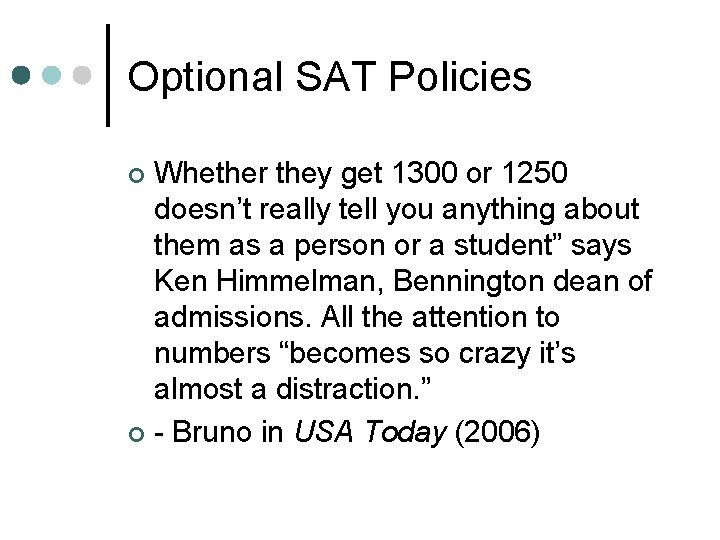 Optional SAT Policies

Whether they get 1300 or 1250 doesn’t really tell you anything about them as a person or a student” says Ken Himmelman, Bennington dean of admissions. All the attention to numbers “becomes so crazy it’s almost a distraction.”

- Bruno in USA Today (2006)